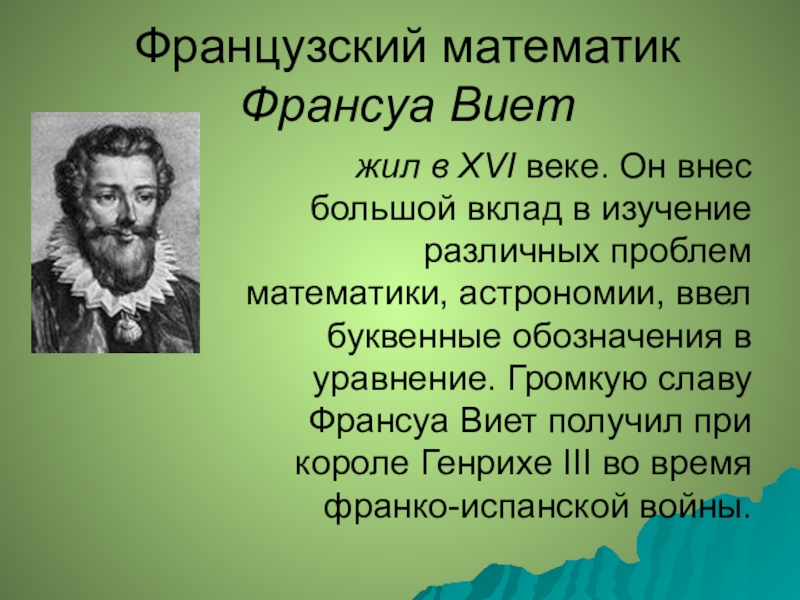 Французский математик Франсуа Виет

жил в XVI веке. Он внес большой вклад в изучение различных проблем математики, астрономии, ввел буквенные обозначения в уравнение. Громкую славу Франсуа Виет получил при короле Генрихе III во время франко-испанской войны.